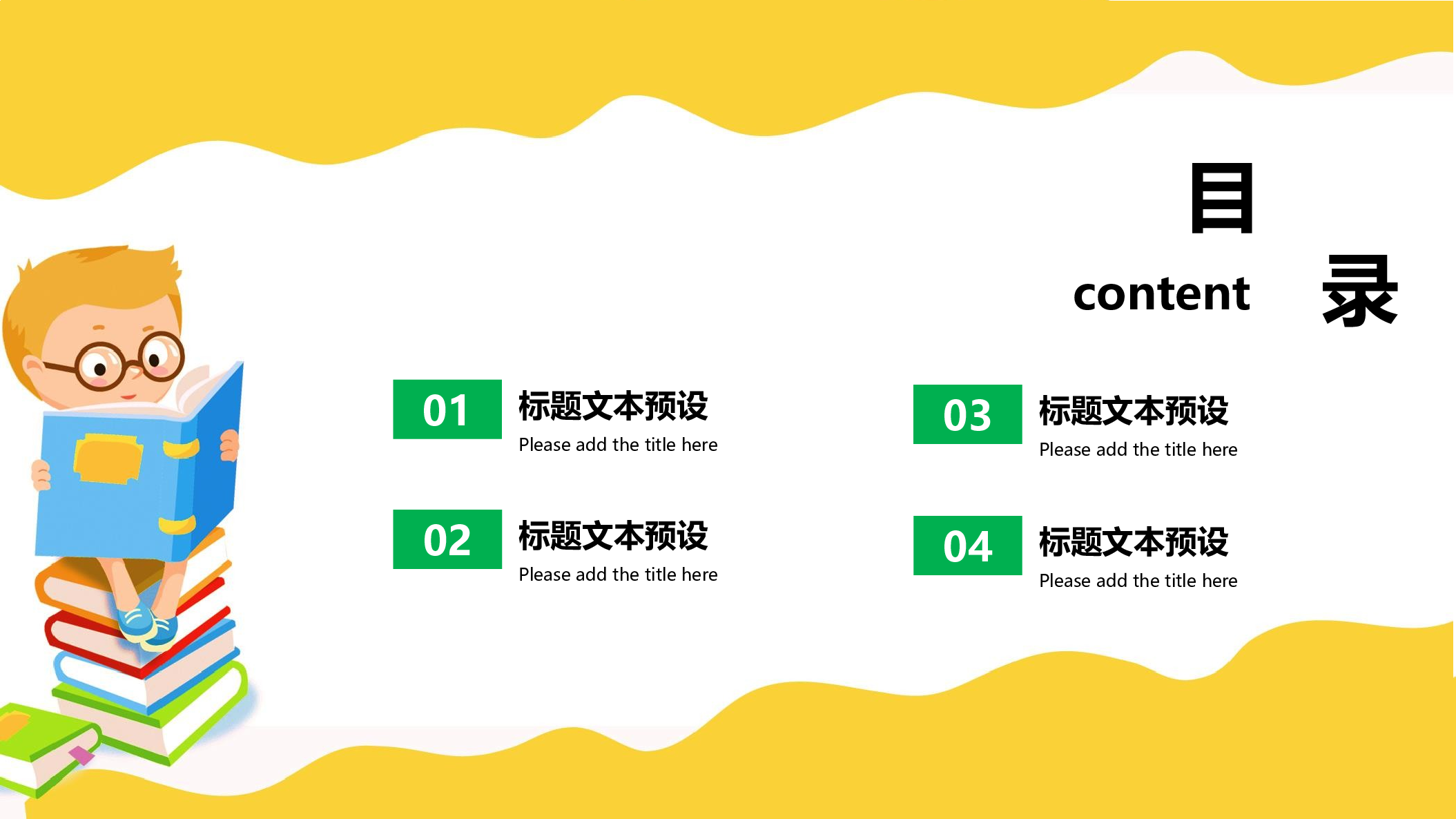 目
content 录

01 标题文本预设
Please add the title here

02 标题文本预设
Please add the title here

03 标题文本预设
Please add the title here

04 标题文本预设
Please add the title here